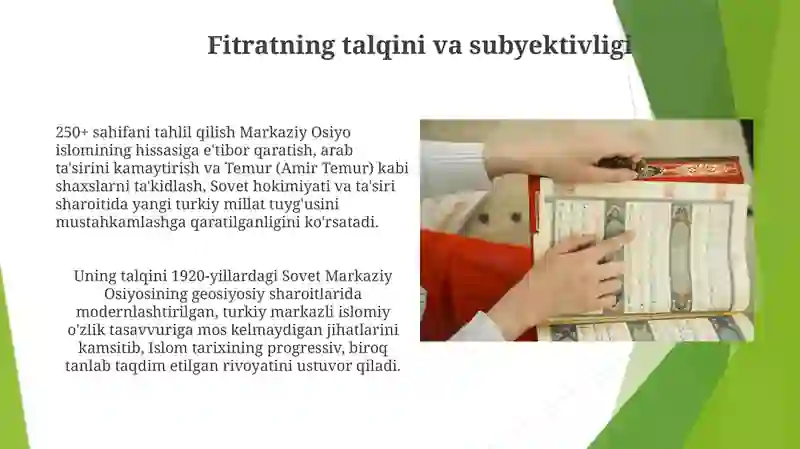 Fitratning talqini va subyektivligi

250+ sahifani tahlil qilish Markaziy Osiyo islomining hissasiga e'tibor qaratish, arab ta'sirini kamaytirish va Temur (Amir Temur) kabi shaxslarni ta'kidlash, Sovet hokimiyati va ta'siri sharoitida yangi turkiy millat tuyg'usini mustahkamlashga qaratilganligini ko'rsatadi.

Uning talqini 1920-yillardagi Sovet Markaziy Osiyosining geosiyosiy sharoitlarida modernlashtirilgan, turkiy markazli islomiy o'zlik tasavvuriga mos kelmaydigan jihatlarini kamsitib, Islom tarixining progressiv, biroq tanlab taqdim etilgan rivoyatini ustuvor qiladi.